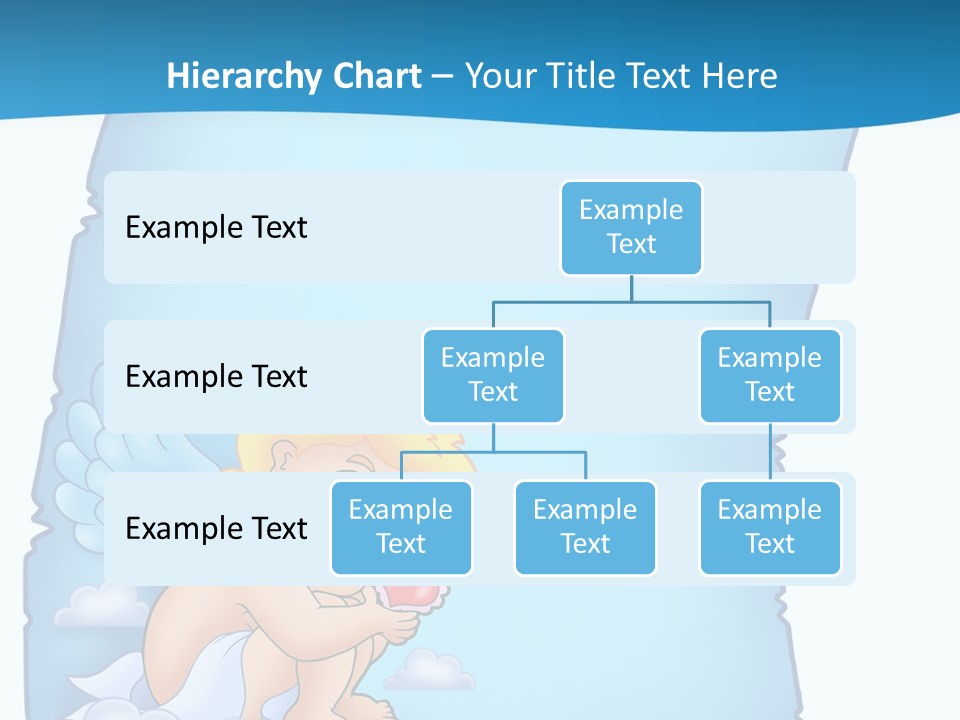 Hierarchy Chart – Your Title Text Here

Example Text

Example Text

Example Text

Example Text

Example Text

Example Text

Example Text

Example Text

Example Text